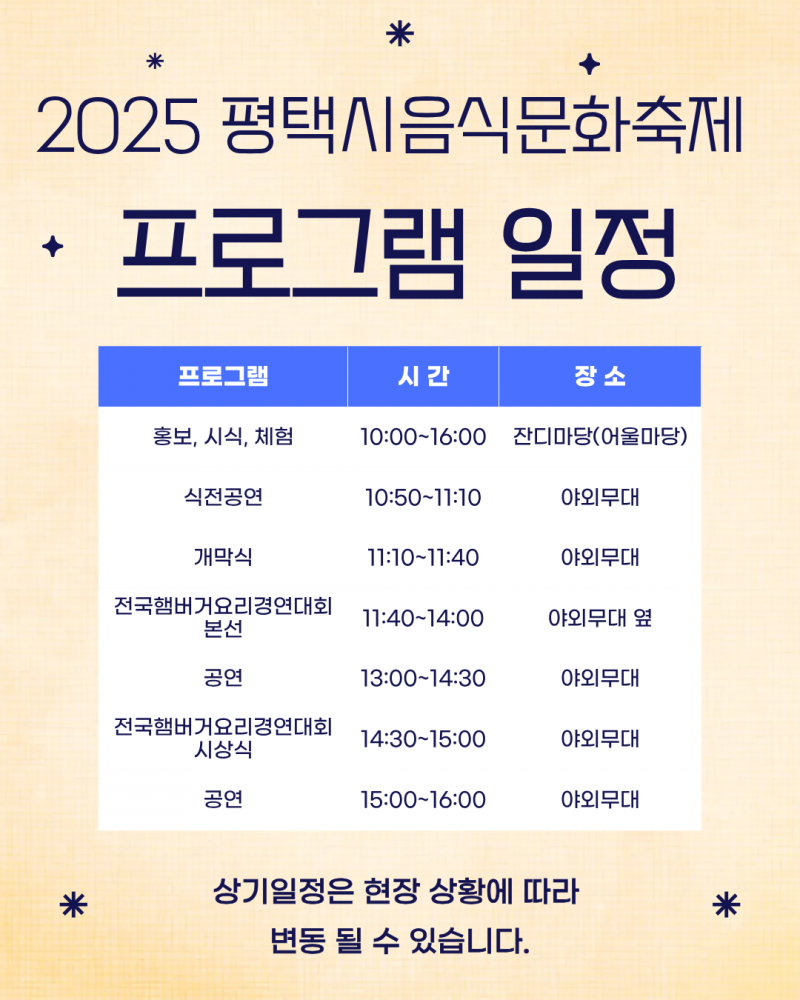 2025 평택시음식문화축제

프로그램 일정

| 프로그램 | 시 간 | 장 소 |
|---|---|---|
| 홍보, 시식, 체험 | 10:00~16:00 | 잔디마당(어울마당) |
| 식전공연 | 10:50~11:10 | 야외무대 |
| 개막식 | 11:10~11:40 | 야외무대 |
| 전국햄버거요리경연대회 본선 | 11:40~14:00 | 야외무대 옆 |
| 공연 | 13:00~14:30 | 야외무대 |
| 전국햄버거요리경연대회 시상식 | 14:30~15:00 | 야외무대 |
| 공연 | 15:00~16:00 | 야외무대 |

상기일정은 현장 상황에 따라 변동 될 수 있습니다.